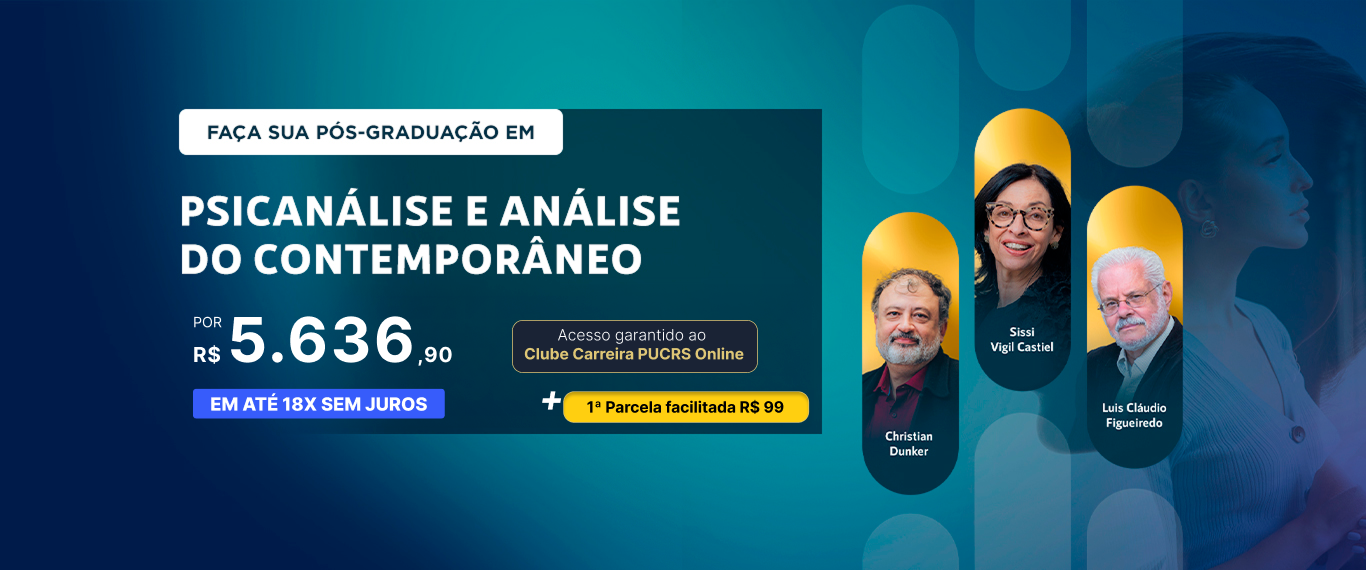 FAÇA SUA PÓS-GRADUAÇÃO EM

PSICANÁLISE E ANÁLISE DO CONTEMPORÂNEO

POR R$ 5.636,90

EM ATÉ 18X SEM JUROS

Acesso garantido ao Clube Carreira PUCRS Online

+ 1ª Parcela facilitada R$ 99

Christian Dunker

Sissi Vigil Castiel

Luis Cláudio Figueiredo